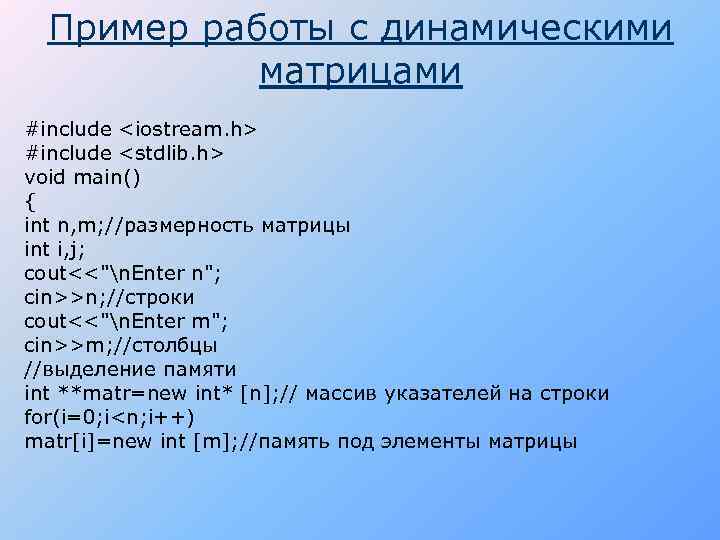 Пример работы с динамическими матрицами

#include <iostream.h>
#include <stdlib.h>
void main()
{
int n,m;//размерность матрицы
int i,j;
cout<<"\nEnter n";
cin>>n;//строки
cout<<"\nEnter m";
cin>>m;//столбцы
//выделение памяти
int **matr=new int* [n];// массив указателей на строки
for(i=0;i<n;i++)
matr[i]=new int [m];//память под элементы матрицы